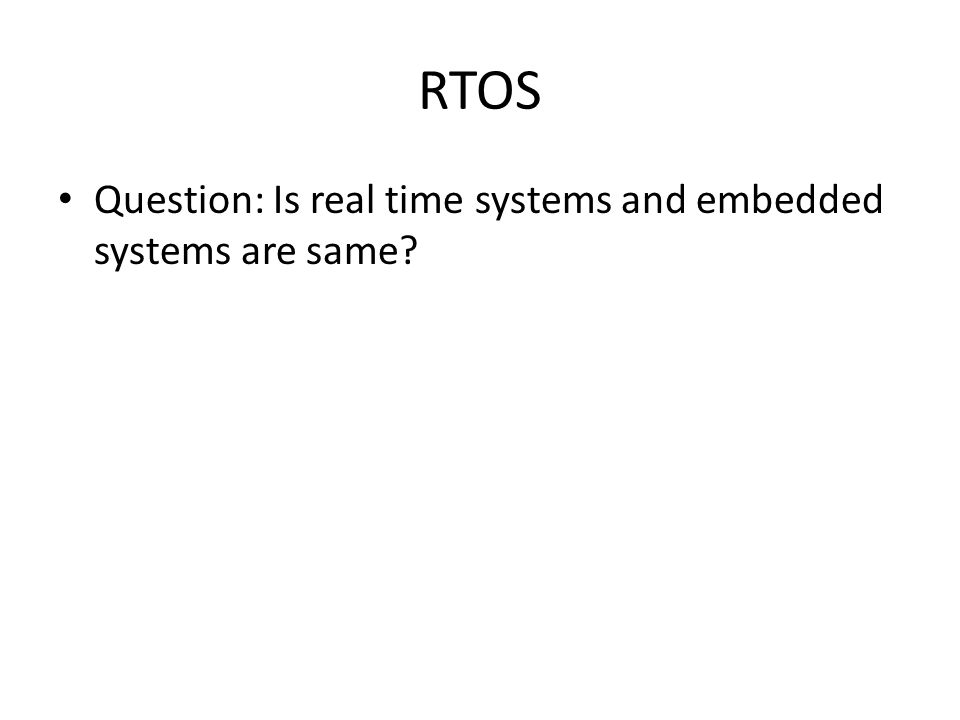 RTOS

• Question: Is real time systems and embedded systems are same?